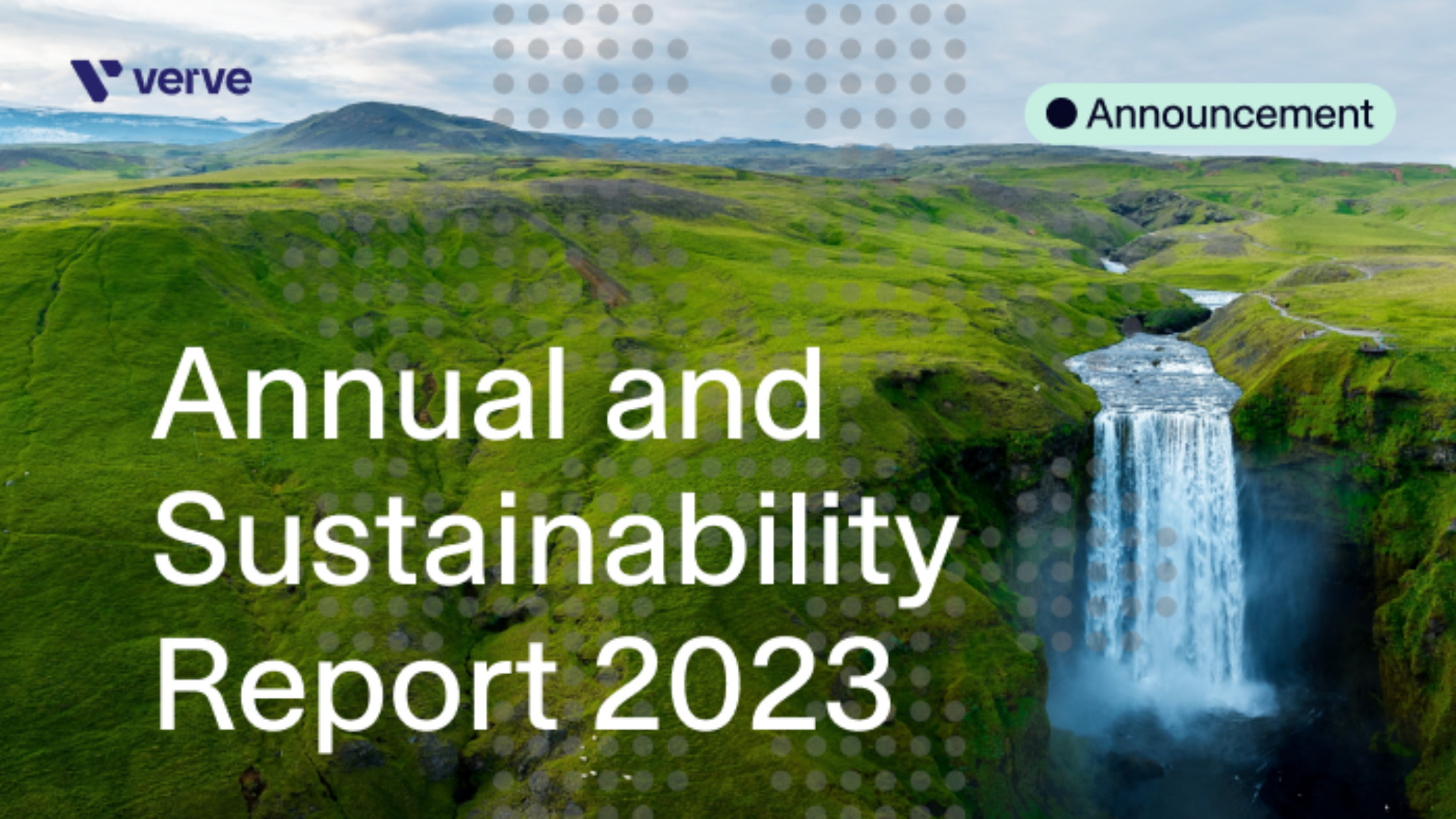 verve

Announcement

Annual and Sustainability Report 2023